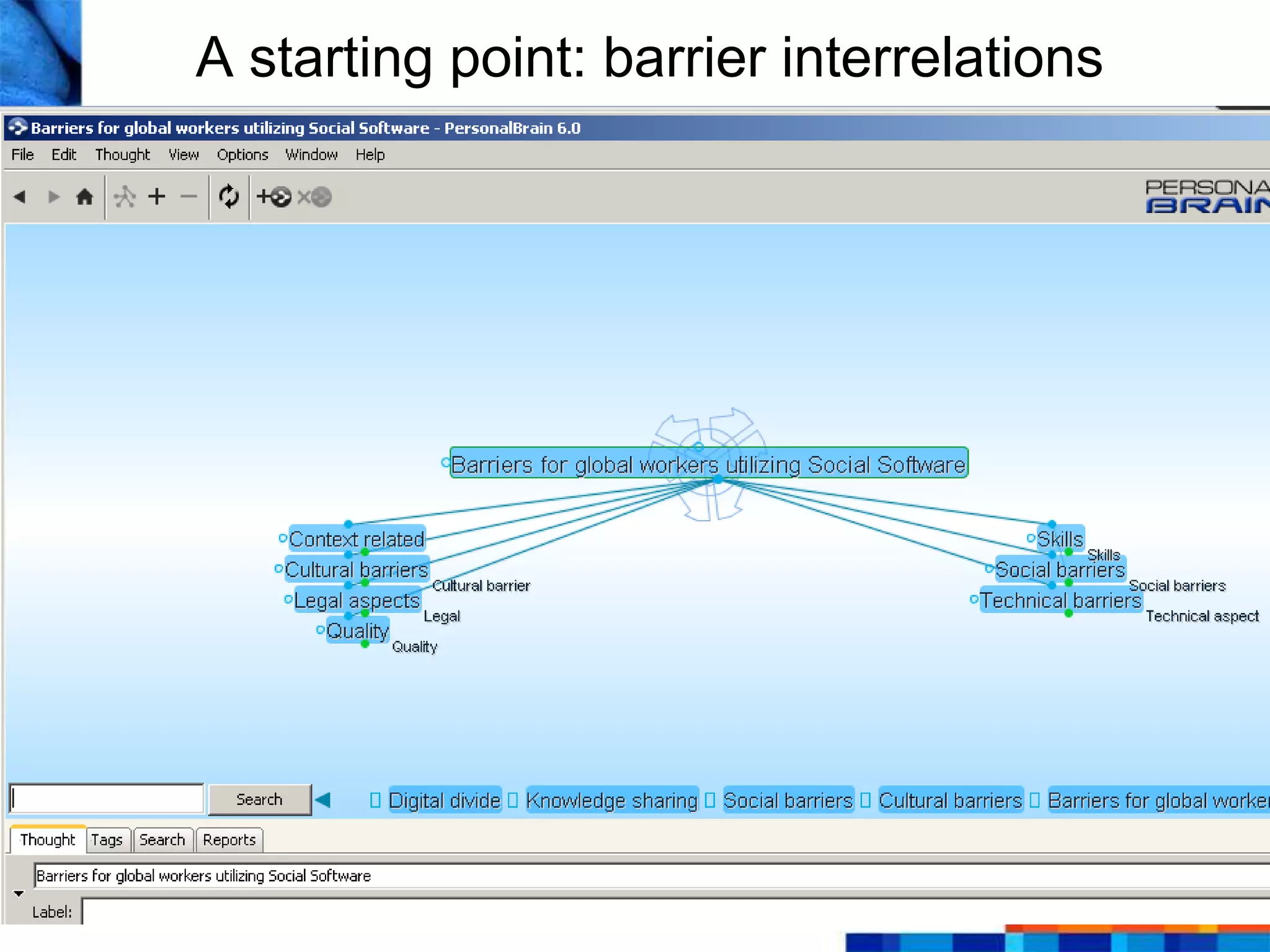 A starting point: barrier interrelations

Barriers for global workers utilizing Social Software - PersonalBrain 6.0

File Edit Thought View Options Window Help

PERSONA
BRAIN

Barriers for global workers utilizing Social Software

Context related
Cultural barriers
Cultural barrier
Legal aspects
Legal
Quality
Quality

Skills
Skills
Social barriers
Social barriers
Technical barriers
Technical aspect

Search

Digital divide Knowledge sharing Social barriers Cultural barriers Barriers for global worke

Thought Tags Search Reports

Barriers for global workers utilizing Social Software

Label: